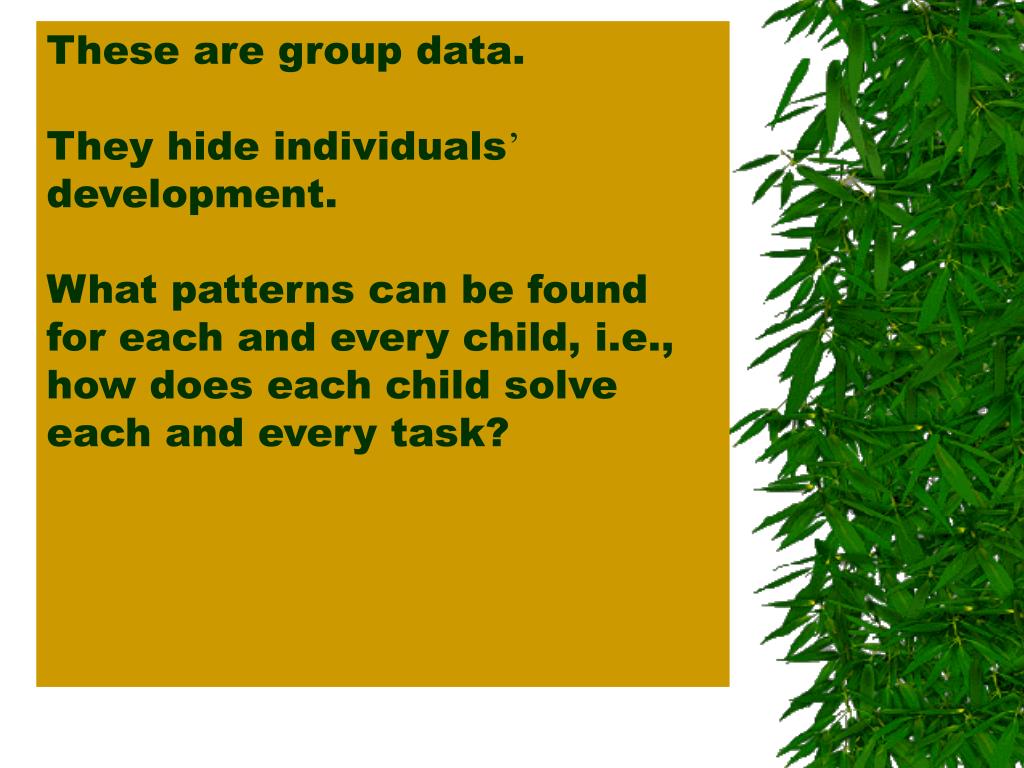 These are group data.

They hide individuals’ development.

What patterns can be found for each and every child, i.e., how does each child solve each and every task?